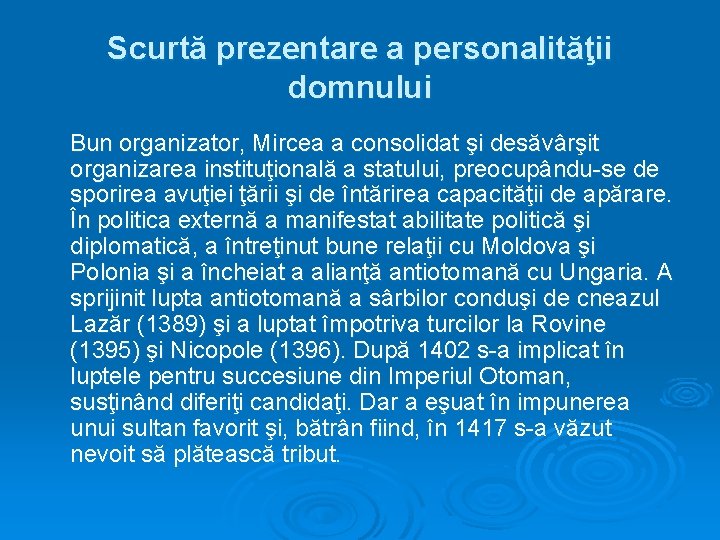 Scurtă prezentare a personalităţii domnului

Bun organizator, Mircea a consolidat şi desăvârşit organizarea instituţională a statului, preocupându-se de sporirea avuţiei ţării şi de întărirea capacităţii de apărare. În politica externă a manifestat abilitate politică şi diplomatică, a întreţinut bune relaţii cu Moldova şi Polonia şi a încheiat a alianţă antiotomană cu Ungaria. A sprijinit lupta antiotomană a sârbilor conduşi de cneazul Lazăr (1389) şi a luptat împotriva turcilor la Rovine (1395) şi Nicopole (1396). După 1402 s-a implicat în luptele pentru succesiune din Imperiul Otoman, susţinând diferiţi candidaţi. Dar a eşuat în impunerea unui sultan favorit şi, bătrân fiind, în 1417 s-a văzut nevoit să plătească tribut.